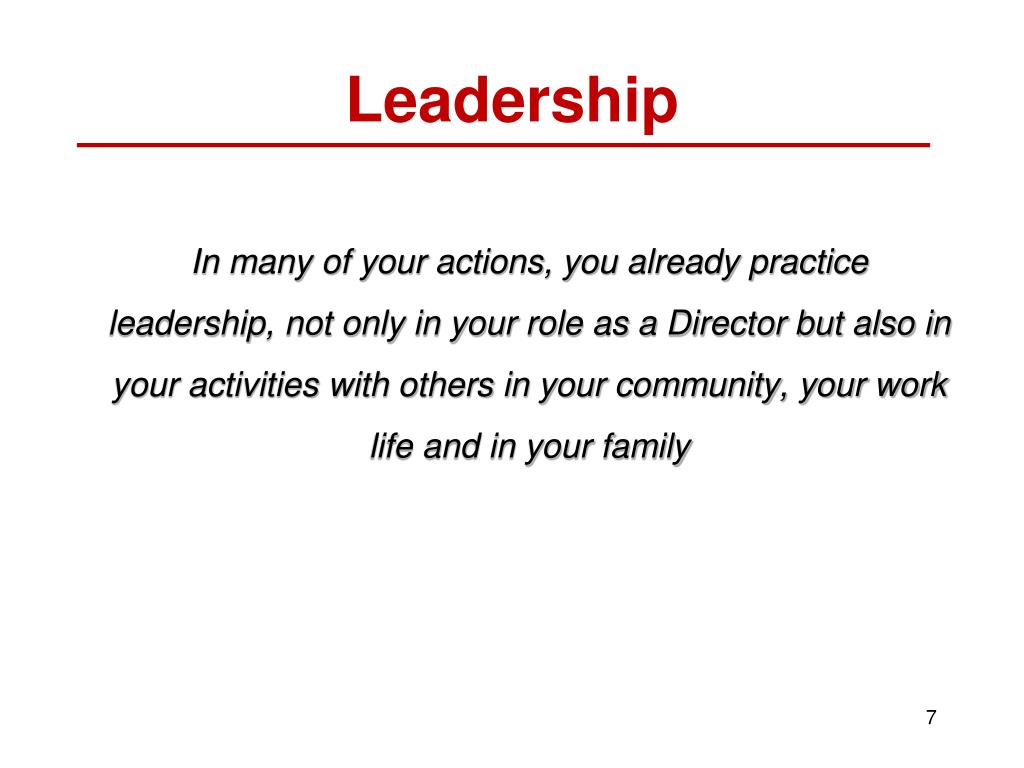 Leadership

In many of your actions, you already practice leadership, not only in your role as a Director but also in your activities with others in your community, your work life and in your family

7